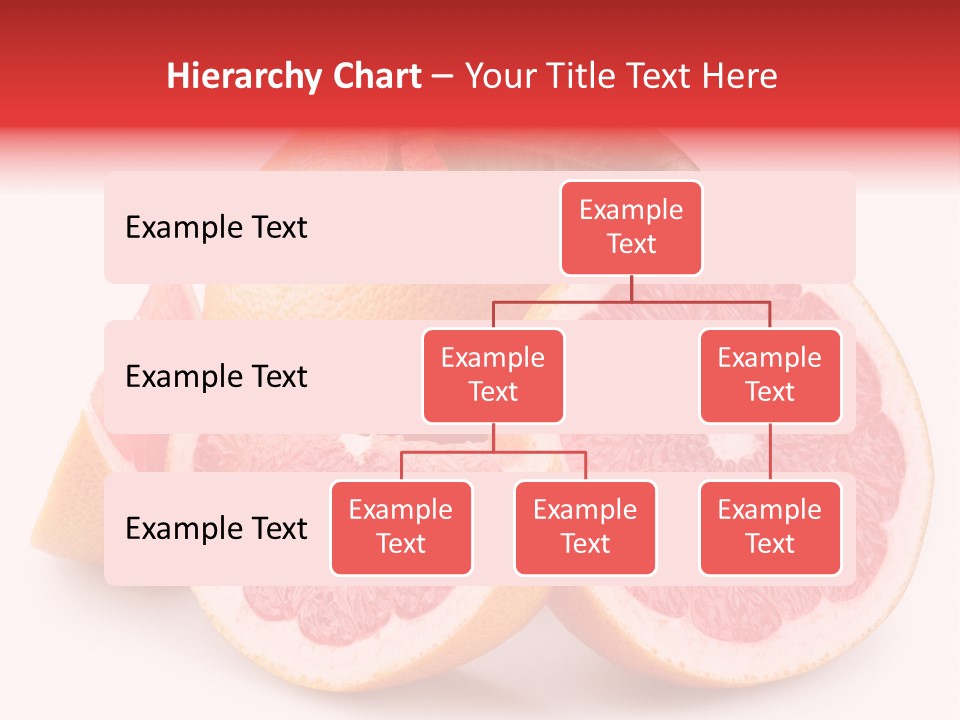 Hierarchy Chart – Your Title Text Here

Example Text

Example Text

Example Text

Example Text

Example Text

Example Text

Example Text

Example Text

Example Text